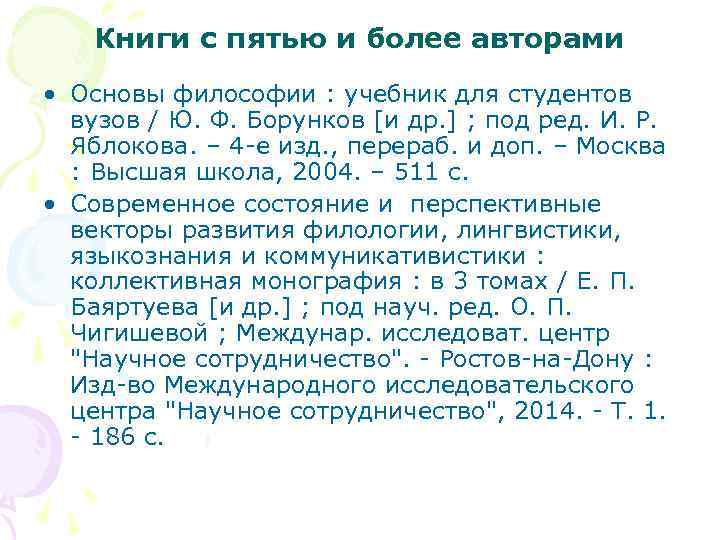 Книги с пятью и более авторами

• Основы философии : учебник для студентов вузов / Ю. Ф. Борунков [и др.] ; под ред. И. Р. Яблокова. – 4-е изд., перераб. и доп. – Москва : Высшая школа, 2004. – 511 с.

• Современное состояние и перспективные векторы развития филологии, лингвистики, языкознания и коммуникативистики : коллективная монография : в 3 томах / Е. П. Баяртуева [и др.] ; под науч. ред. О. П. Чигишевой ; Междунар. исследоват. центр "Научное сотрудничество". - Ростов-на-Дону : Изд-во Международного исследовательского центра "Научное сотрудничество", 2014. - Т. 1. - 186 с.